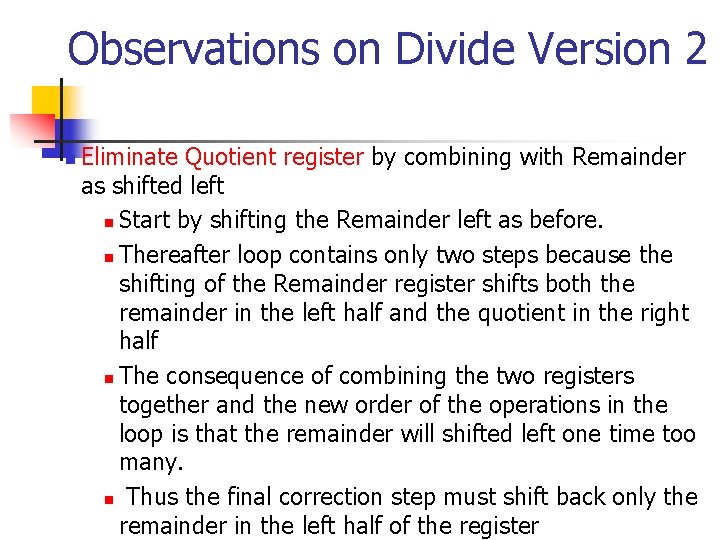 Observations on Divide Version 2

Eliminate Quotient register by combining with Remainder as shifted left

Start by shifting the Remainder left as before.

Thereafter loop contains only two steps because the shifting of the Remainder register shifts both the remainder in the left half and the quotient in the right half

The consequence of combining the two registers together and the new order of the operations in the loop is that the remainder will shifted left one time too many.

Thus the final correction step must shift back only the remainder in the left half of the register